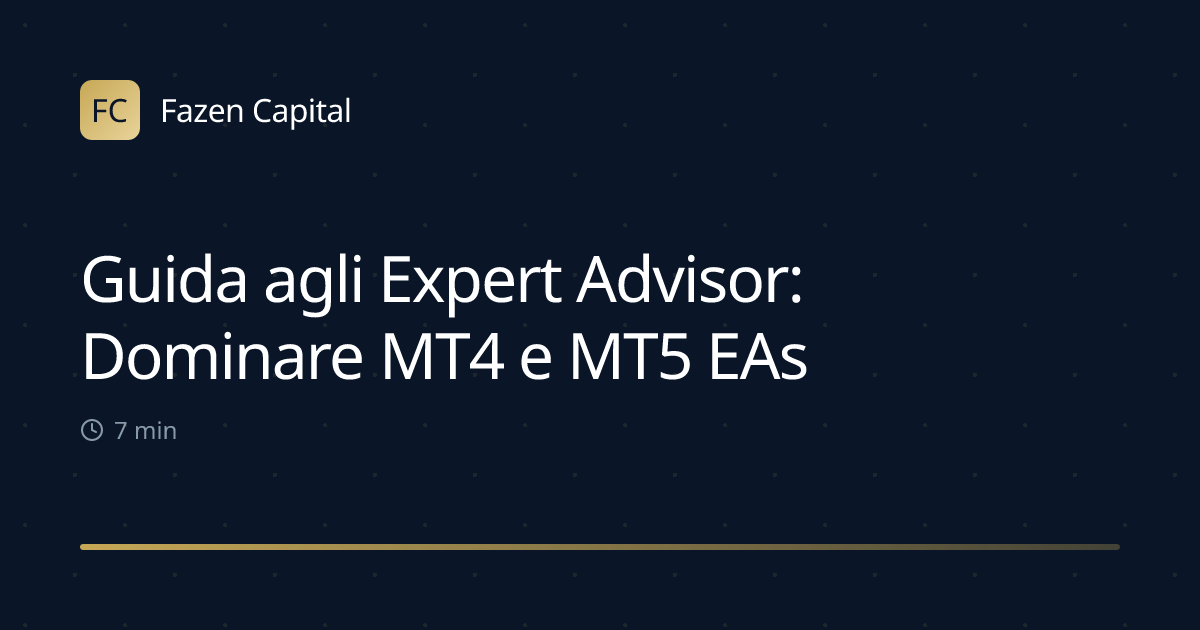 FC Fazen Capital

Guida agli Expert Advisor: Dominare MT4 e MT5 EAs

7 min